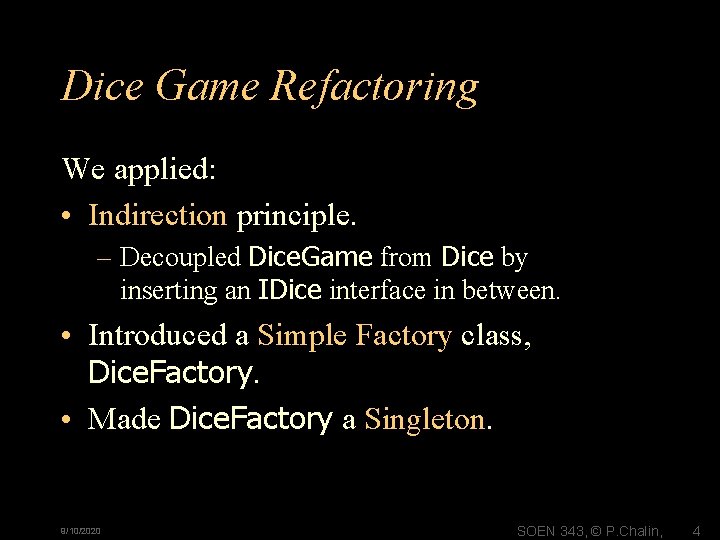 Dice Game Refactoring

We applied:

• Indirection principle.

– Decoupled DiceGame from Dice by inserting an IDice interface in between.

• Introduced a Simple Factory class, DiceFactory.

• Made DiceFactory a Singleton.

9/10/2020

SOEN 343, © P.Chalin,

4